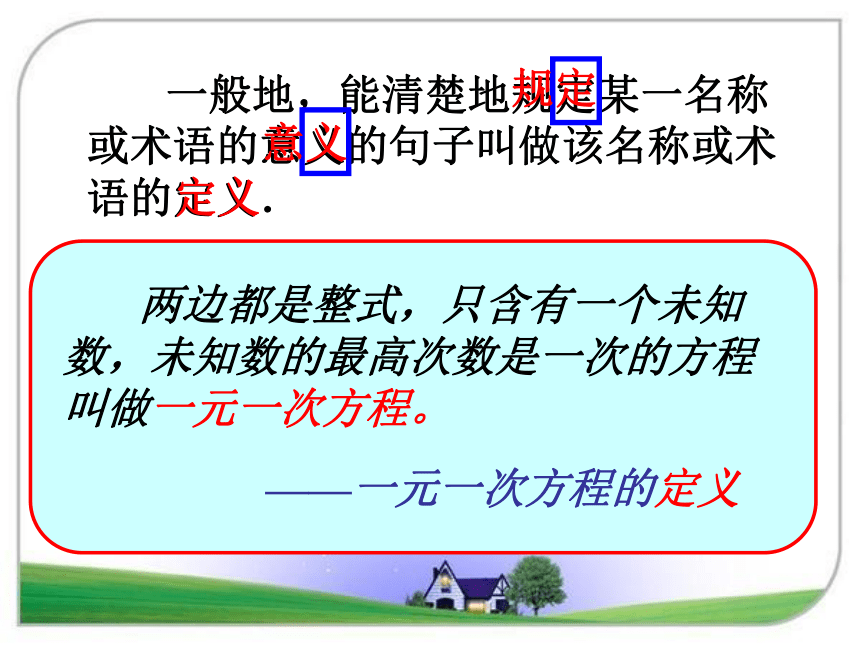 一般地，能清楚地规定某一名称或术语的意义的句子叫做该名称或术语的定义.

两边都是整式，只含有一个未知数，未知数的最高次数是一次的方程叫做一元一次方程。

——一元一次方程的定义